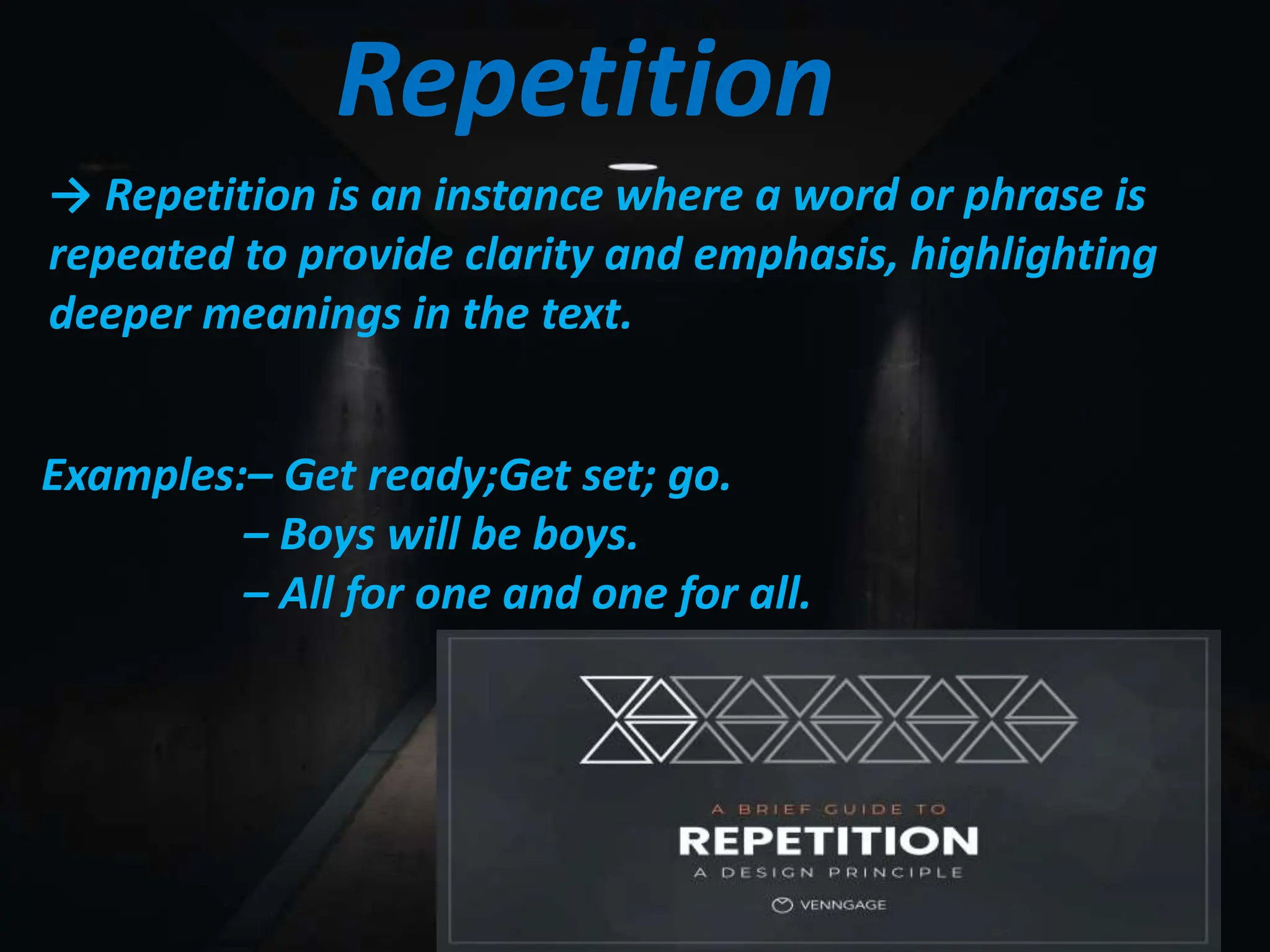 Repetition

→ Repetition is an instance where a word or phrase is repeated to provide clarity and emphasis, highlighting deeper meanings in the text.

Examples:– Get ready;Get set; go.
– Boys will be boys.
– All for one and one for all.

A BRIEF GUIDE TO
REPETITION
A DESIGN PRINCIPLE
VENNGAGE